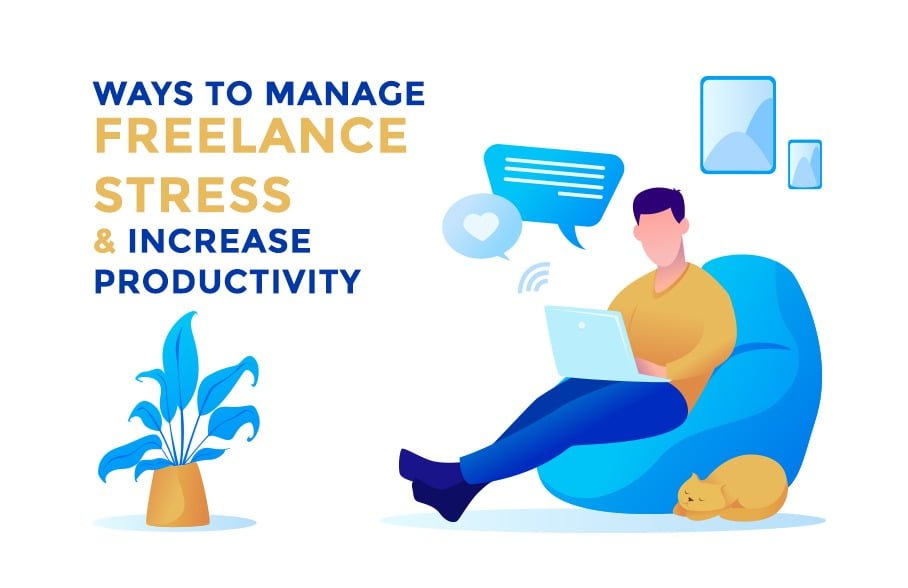 WAYS TO MANAGE
FREELANCE
STRESS
& INCREASE
PRODUCTIVITY